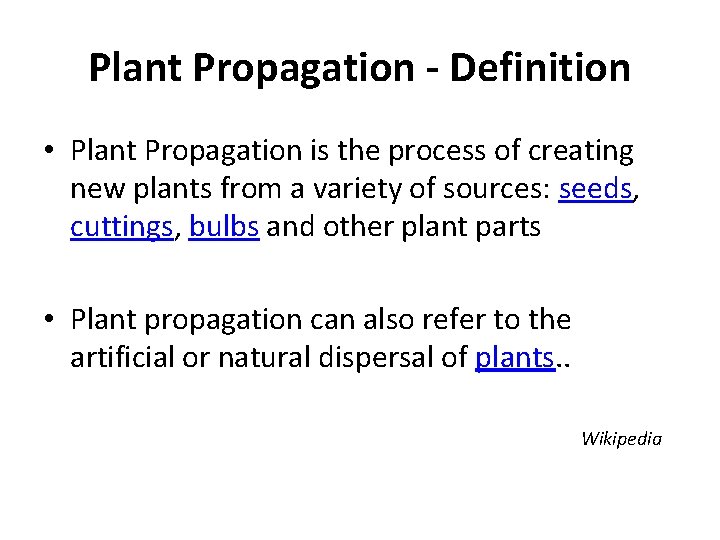 Plant Propagation - Definition

• Plant Propagation is the process of creating new plants from a variety of sources: seeds, cuttings, bulbs and other plant parts

• Plant propagation can also refer to the artificial or natural dispersal of plants..

Wikipedia